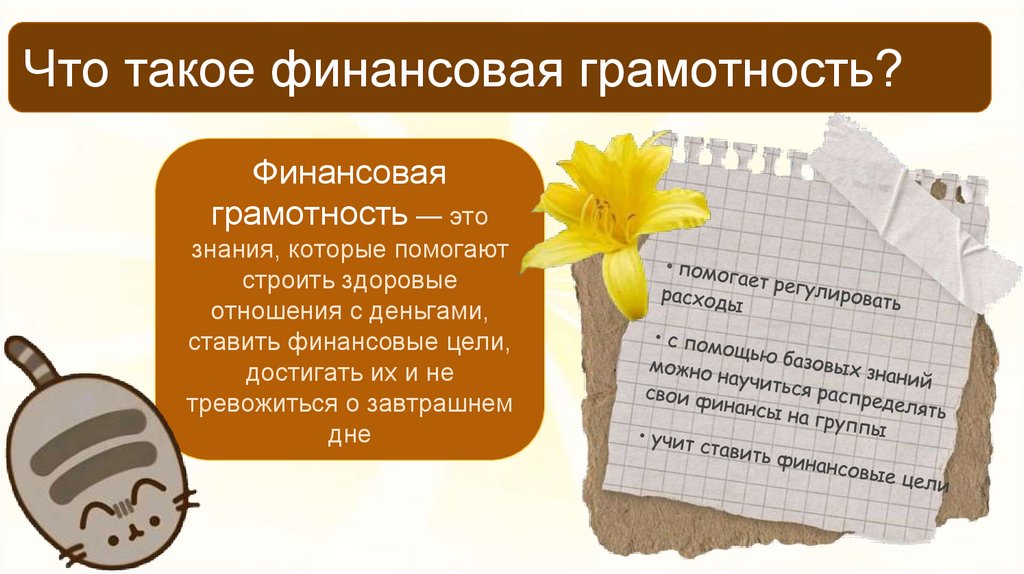 Что такое финансовая грамотность?

Финансовая грамотность — это знания, которые помогают строить здоровые отношения с деньгами, ставить финансовые цели, достигать их и не тревожиться о завтрашнем дне

• помогает регулировать расходы

• с помощью базовых знаний можно научиться распределять свои финансы на группы

• учит ставить финансовые цели